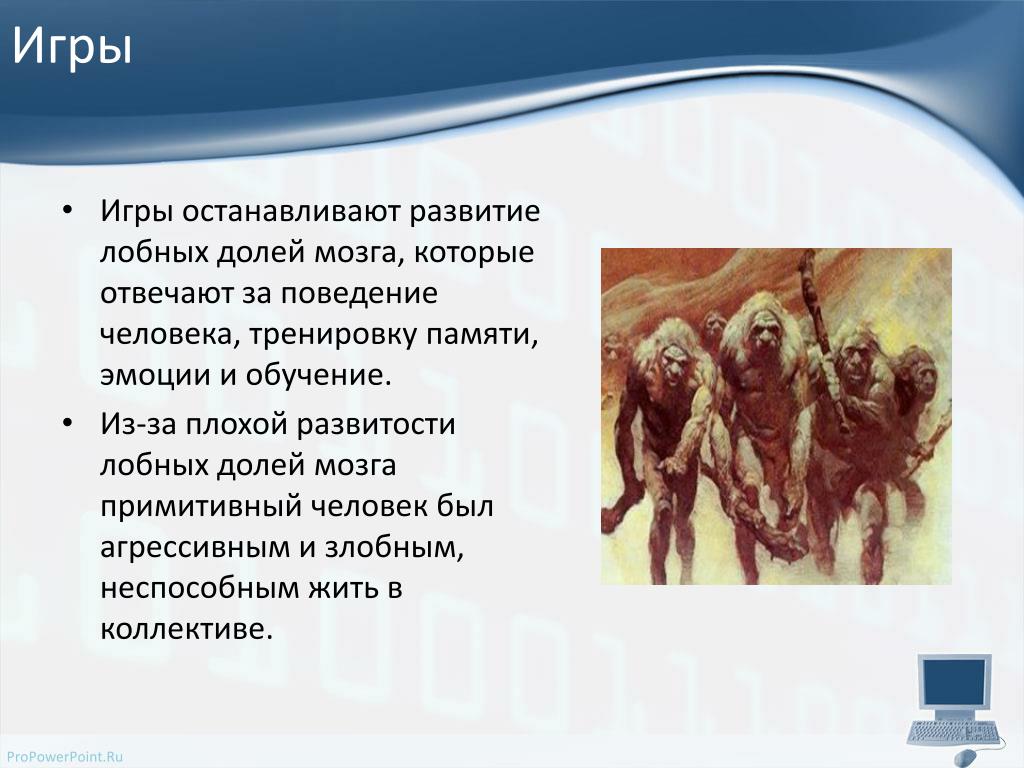 Игры

• Игры останавливают развитие лобных долей мозга, которые отвечают за поведение человека, тренировку памяти, эмоции и обучение.

• Из-за плохой развитости лобных долей мозга примитивный человек был агрессивным и злобным, неспособным жить в коллективе.

ProPowerPoint.Ru